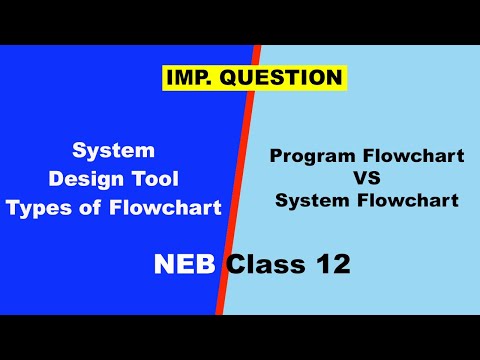 IMP. QUESTION

System
Design Tool
Types of Flowchart

Program Flowchart
VS
System Flowchart

NEB Class 12